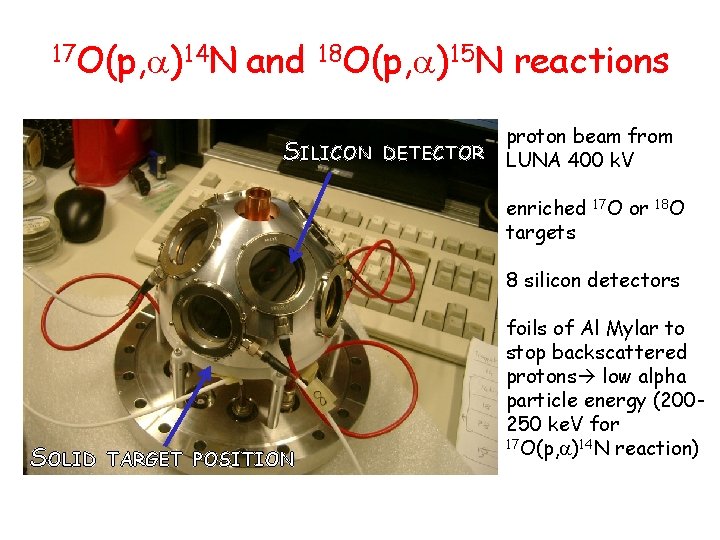 $^{17}O(p,\alpha)^{14}N$ and $^{18}O(p,\alpha)^{15}N$ reactions

SILICON DETECTOR

SOLID TARGET POSITION

proton beam from LUNA 400 kV

enriched $^{17}O$ or $^{18}O$ targets

8 silicon detectors

foils of Al Mylar to stop backscattered protons→ low alpha particle energy (200-250 keV for $^{17}O(p,\alpha)^{14}N$ reaction)